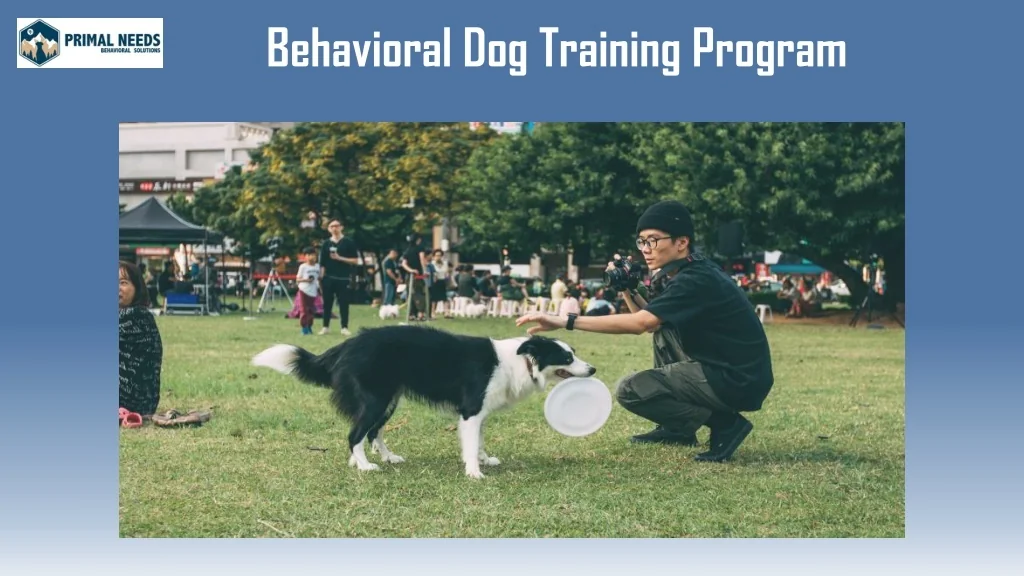 PRIMAL NEEDS
BEHAVIORAL SOLUTIONS

Behavioral Dog Training Program